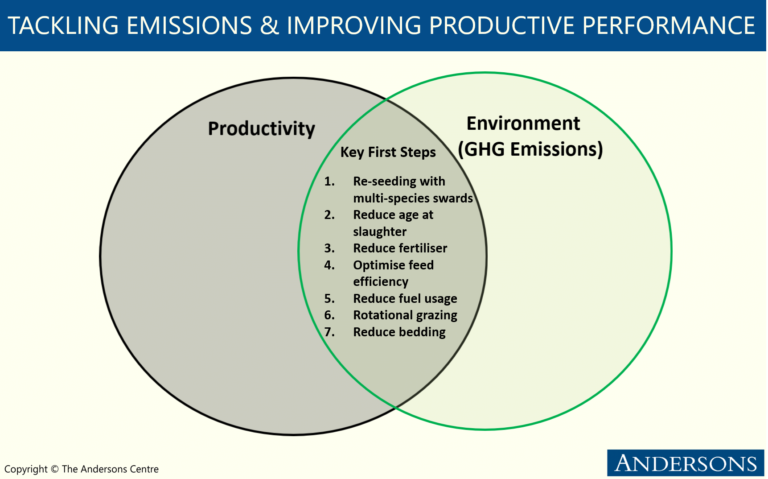 TACKLING EMISSIONS & IMPROVING PRODUCTIVE PERFORMANCE

Productivity

Environment (GHG Emissions)

Key First Steps

1. Re-seeding with multi-species swards
2. Reduce age at slaughter
3. Reduce fertiliser
4. Optimise feed efficiency
5. Reduce fuel usage
6. Rotational grazing
7. Reduce bedding

Copyright © The Andersons Centre

ANDERSONS